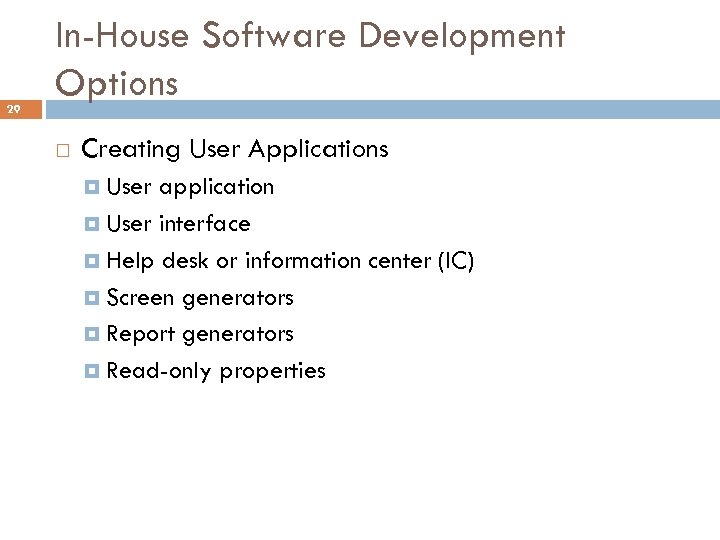 In-House Software Development Options

29

Creating User Applications
User application
User interface
Help desk or information center (IC)
Screen generators
Report generators
Read-only properties